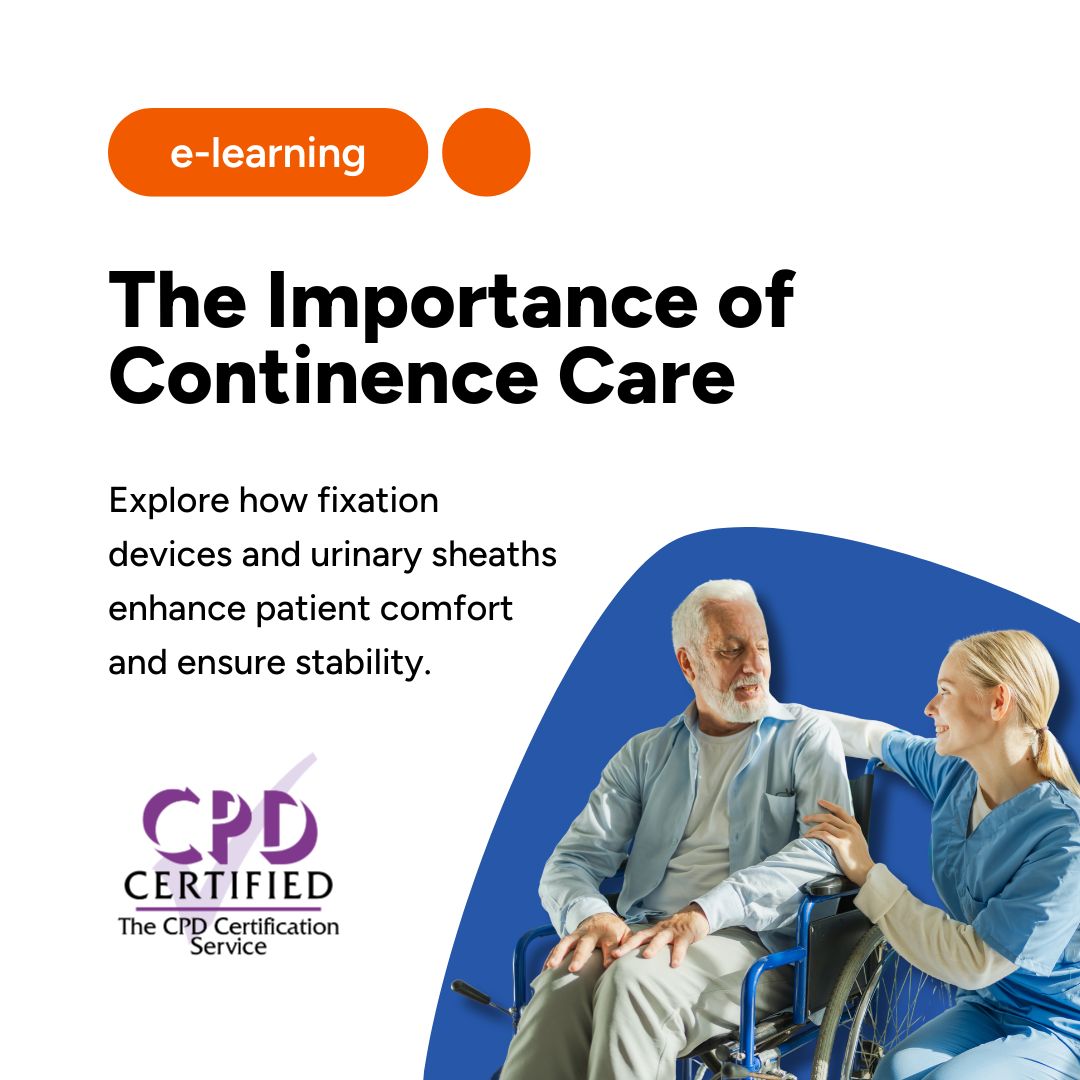 e-learning

The Importance of Continence Care

Explore how fixation devices and urinary sheaths enhance patient comfort and ensure stability.

CPD
CERTIFIED
The CPD Certification Service